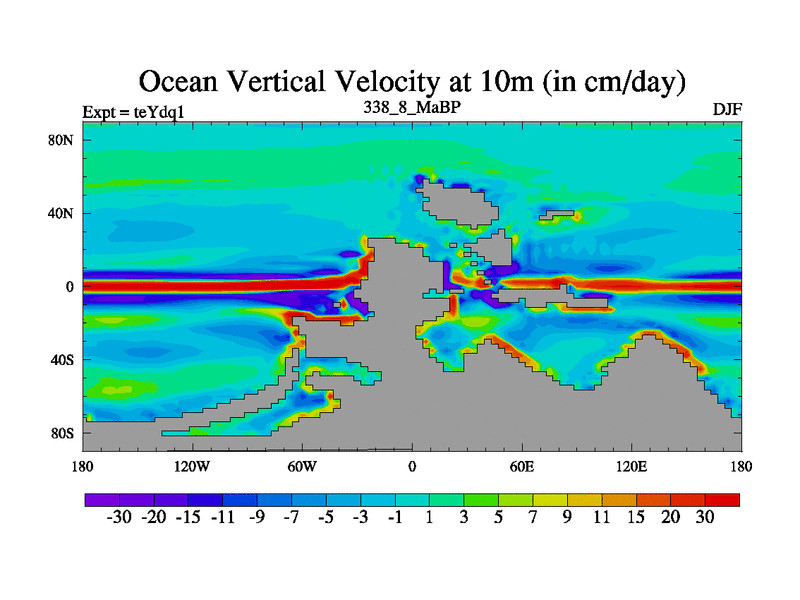 Ocean Vertical Velocity at 10m (in cm/day)

Expt = teYdq1

338_8_MaBP

DJF

80N
40N
0
40S
80S

180 120W 60W 0 60E 120E 180

-30 -20 -15 -11 -9 -7 -5 -3 -1 1 3 5 7 9 11 15 20 30